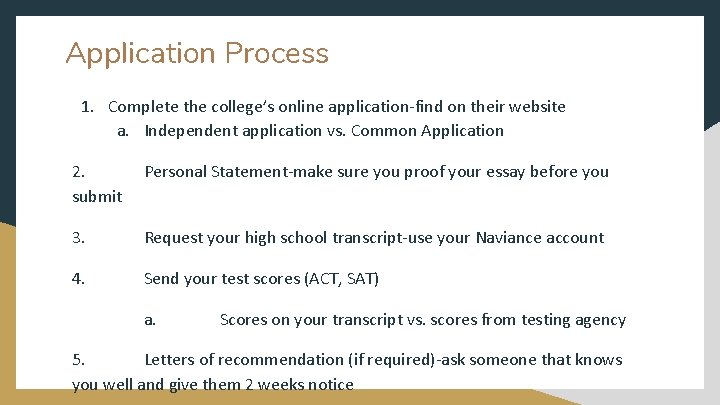 Application Process

1. Complete the college's online application-find on their website
a. Independent application vs. Common Application

2. Personal Statement-make sure you proof your essay before you submit

3. Request your high school transcript-use your Naviance account

4. Send your test scores (ACT, SAT)

a. Scores on your transcript vs. scores from testing agency

5. Letters of recommendation (if required)-ask someone that knows you well and give them 2 weeks notice